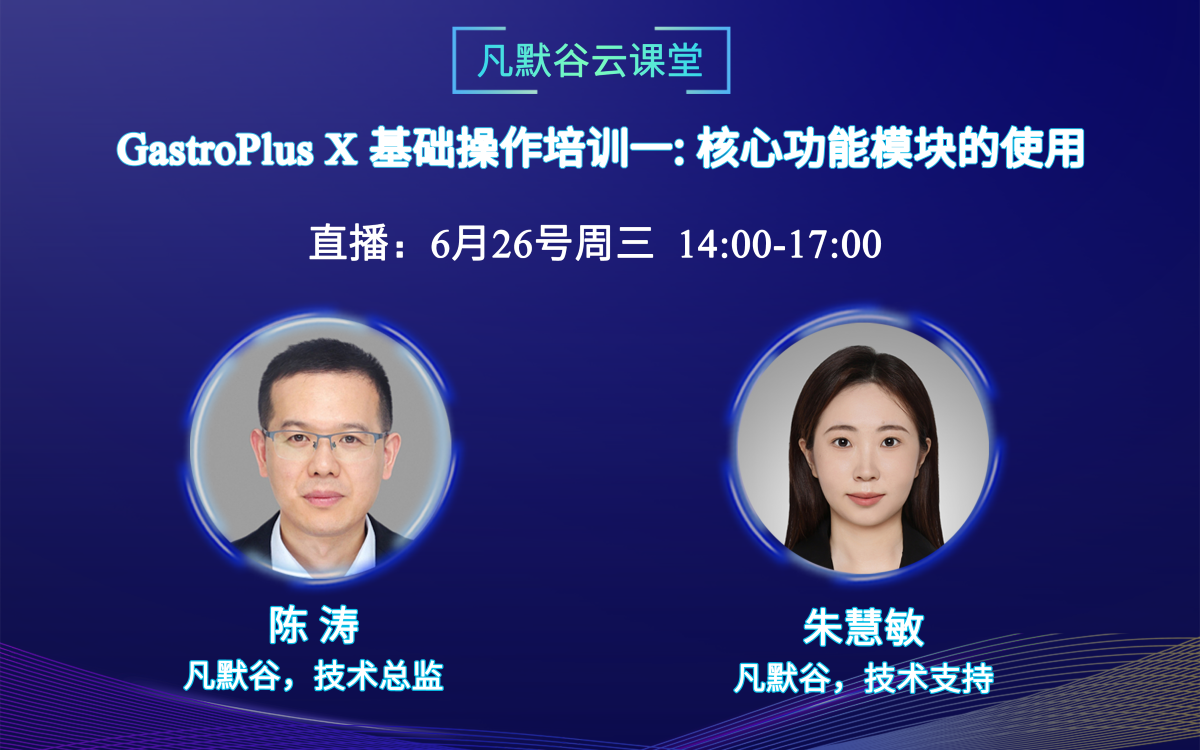 凡默谷云课堂

GastroPlus X 基础操作培训一: 核心功能模块的使用

直播：6月26号周三 14:00-17:00

陈 涛
凡默谷，技术总监

朱慧敏
凡默谷，技术支持